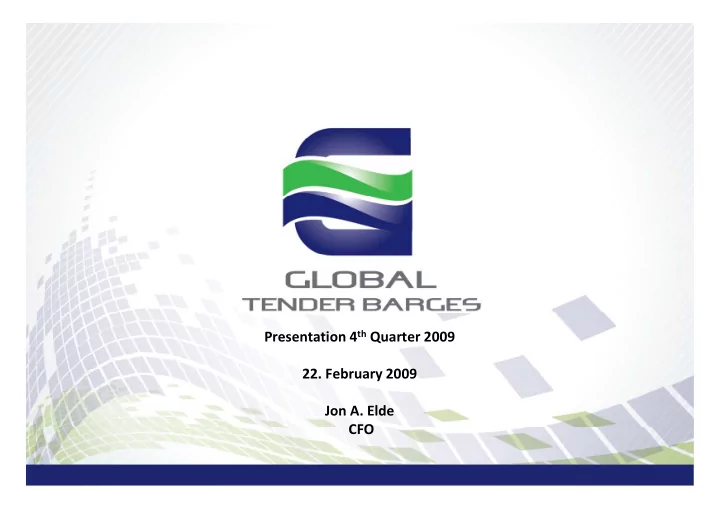 GLOBAL
TENDER BARGES

Presentation 4$^{th}$ Quarter 2009

22. February 2009

Jon A. Elde
CFO